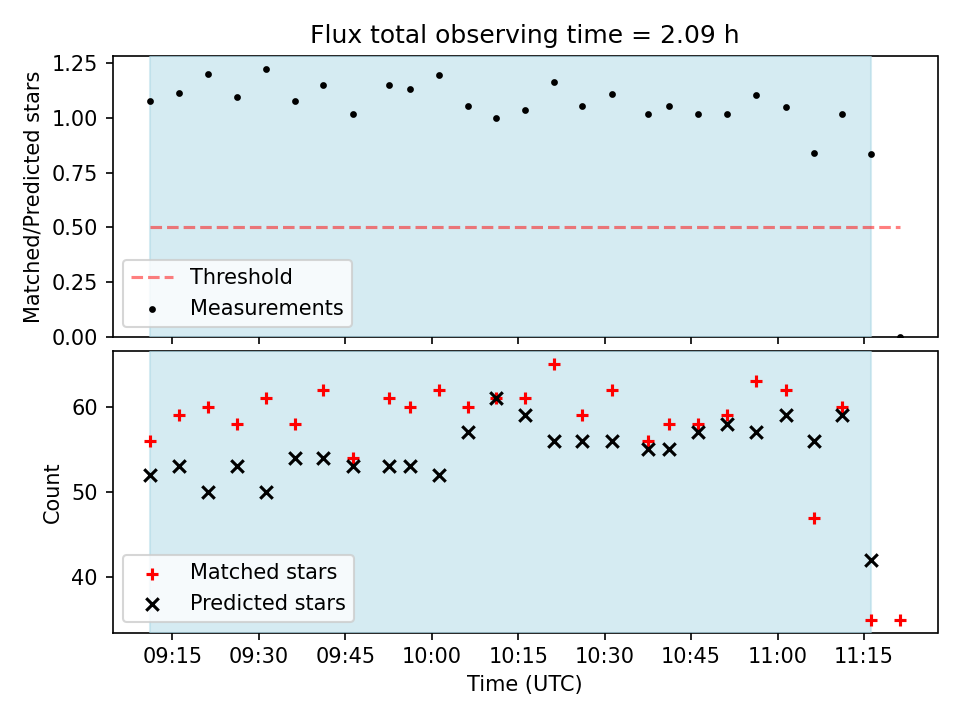 Flux total observing time = 2.09 h

Matched/Predicted stars

1.25
1.00
0.75
0.50
0.25
0.00

Threshold
Measurements

Count

60
50
40

Matched stars
Predicted stars

09:15
09:30
09:45
10:00
10:15
10:30
10:45
11:00
11:15

Time (UTC)